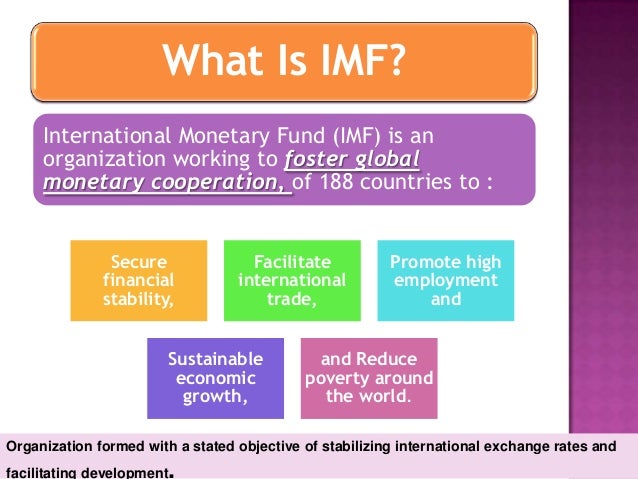 What Is IMF?

International Monetary Fund (IMF) is an organization working to foster global monetary cooperation, of 188 countries to :

Secure financial stability,

Facilitate international trade,

Promote high employment and

Sustainable economic growth,

and Reduce poverty around the world.

Organization formed with a stated objective of stabilizing international exchange rates and facilitating development.